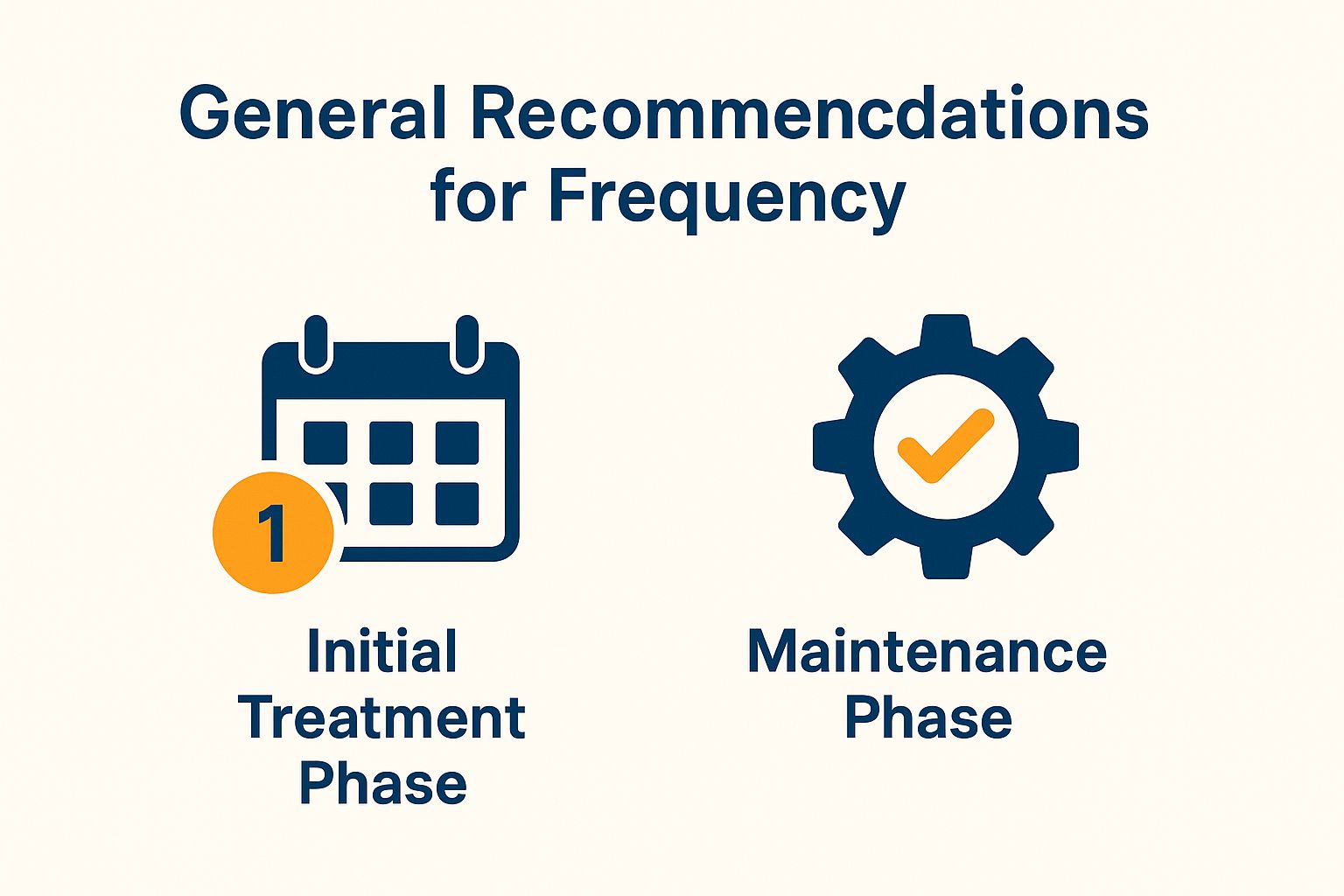 General Recommencdations for Frequency

1

Initial Treatment Phase

Maintenance Phase